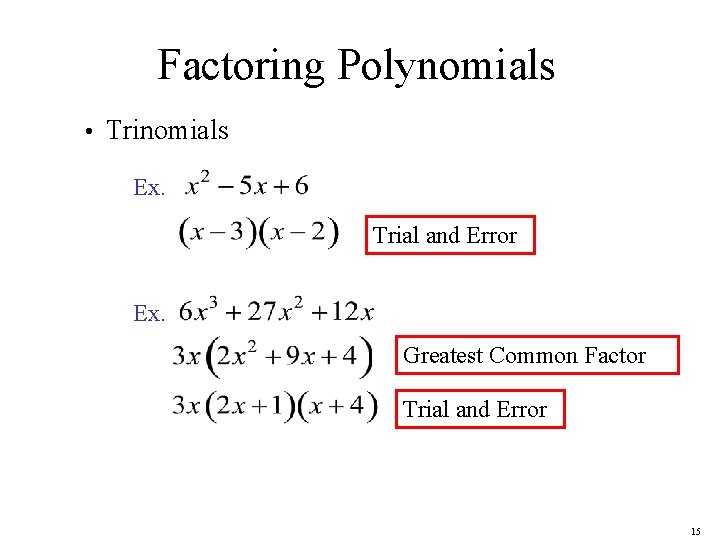 Factoring Polynomials

• Trinomials

Ex. $x^2 - 5x + 6$

$(x-3)(x-2)$

Trial and Error

Ex. $6x^3 + 27x^2 + 12x$

$3x(2x^2 + 9x + 4)$

Greatest Common Factor

$3x(2x+1)(x+4)$

Trial and Error

15